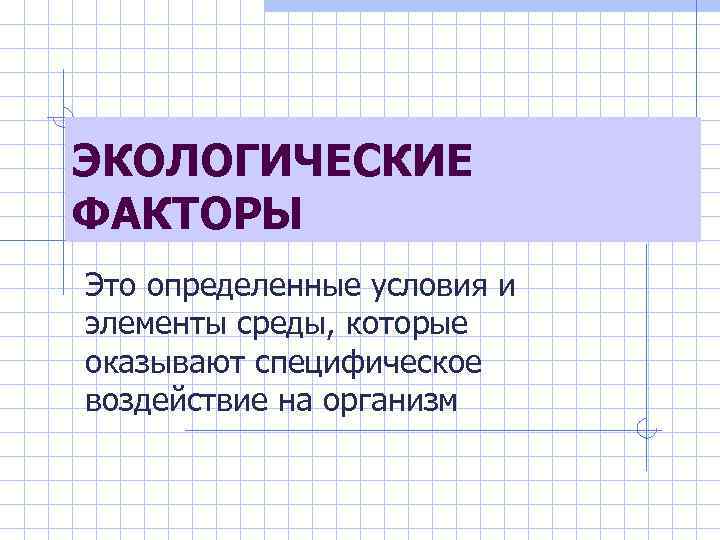 ЭКОЛОГИЧЕСКИЕ ФАКТОРЫ

Это определенные условия и элементы среды, которые оказывают специфическое воздействие на организм